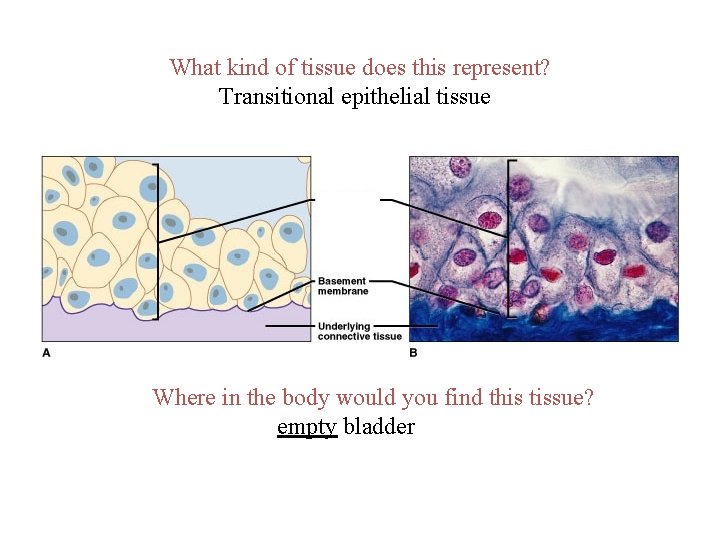 What kind of tissue does this represent?
Transitional epithelial tissue

Basement membrane

Underlying connective tissue

A

B

Where in the body would you find this tissue?
empty bladder